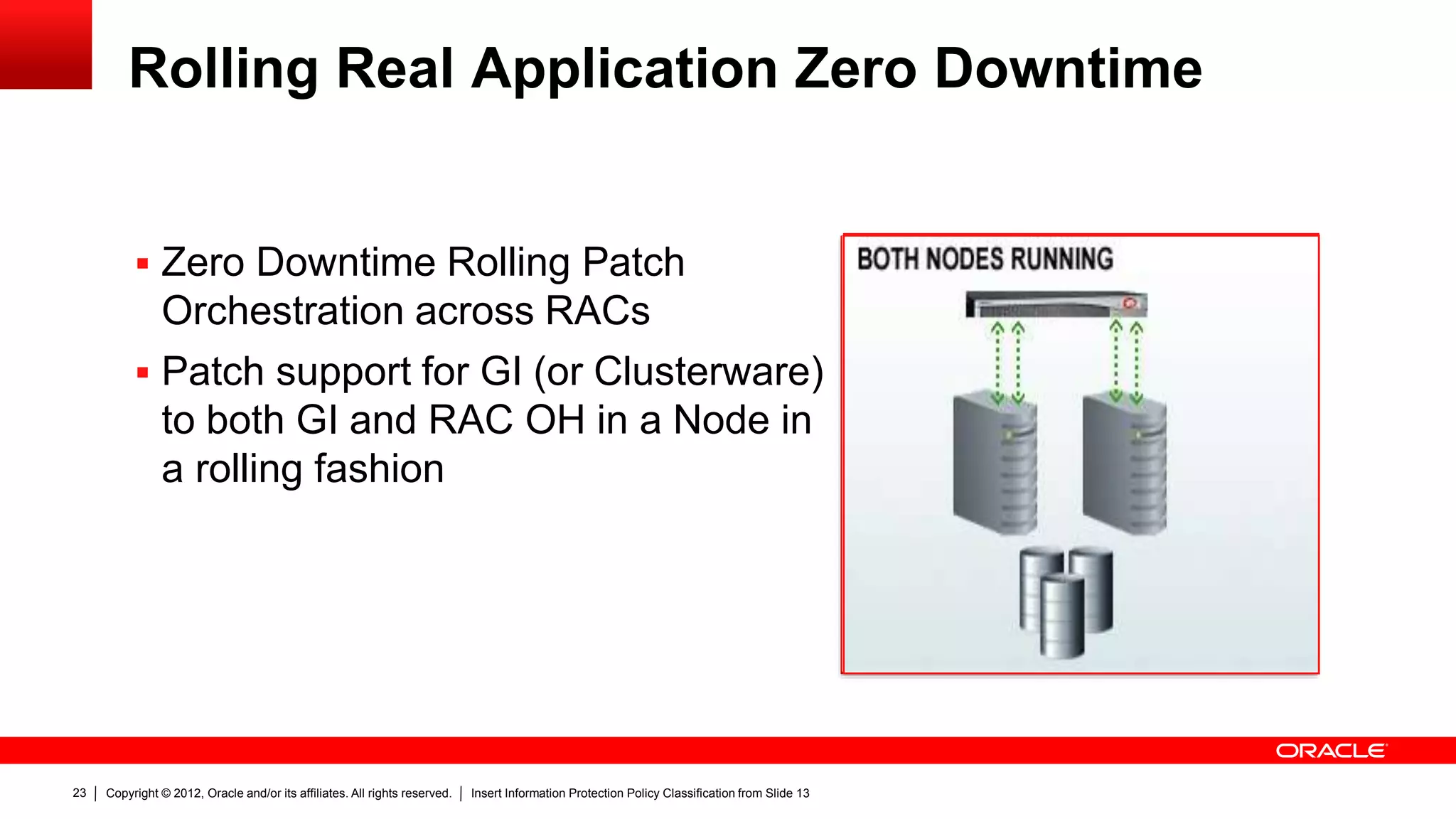 Rolling Real Application Zero Downtime

▪ Zero Downtime Rolling Patch Orchestration across RACs

▪ Patch support for GI (or Clusterware) to both GI and RAC OH in a Node in a rolling fashion

BOTH NODES RUNNING

ORACLE

23 | Copyright © 2012, Oracle and/or its affiliates. All rights reserved. | Insert Information Protection Policy Classification from Slide 13